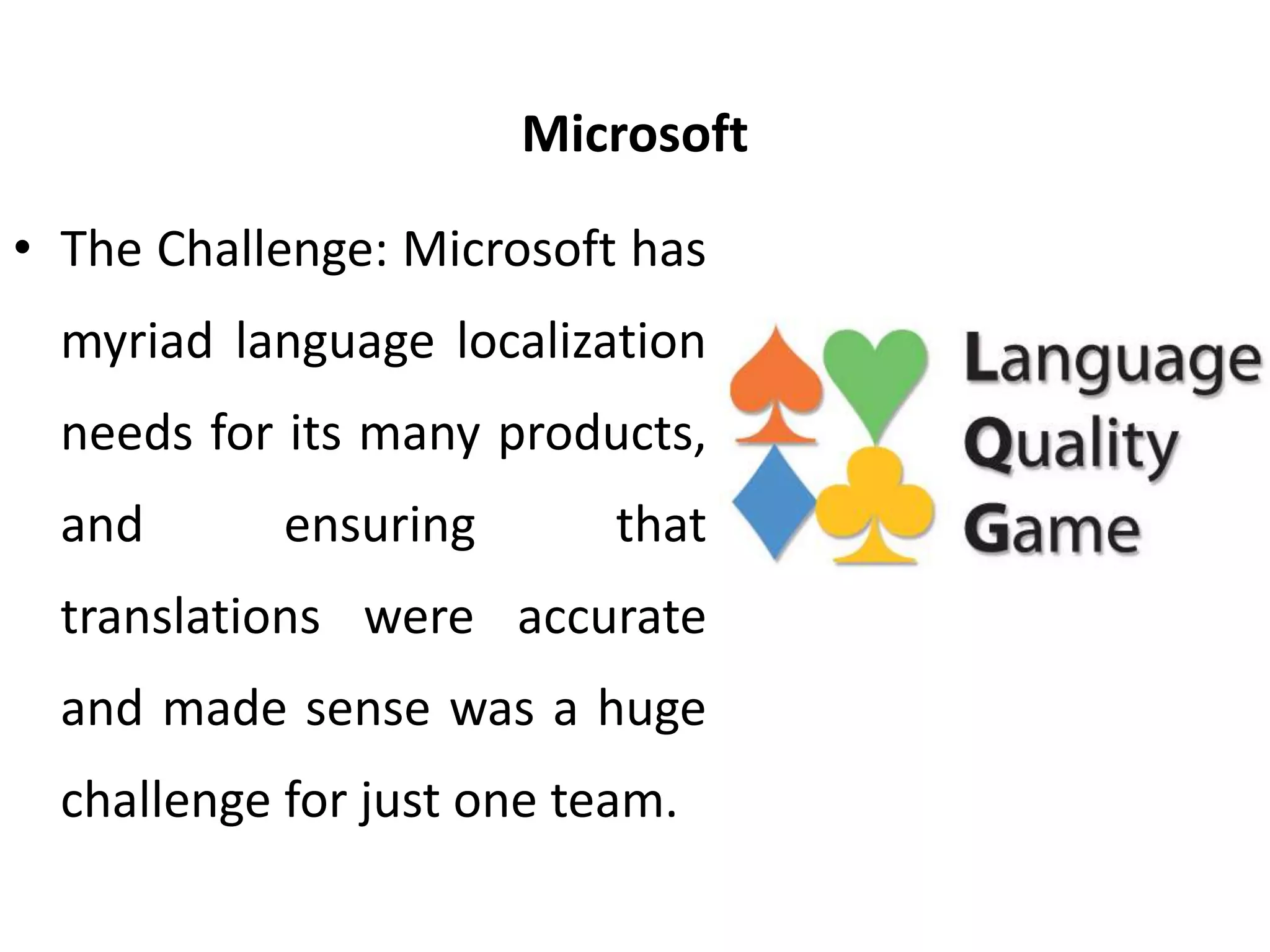 Microsoft

• The Challenge: Microsoft has myriad language localization needs for its many products, and ensuring that translations were accurate and made sense was a huge challenge for just one team.

Language
Quality
Game